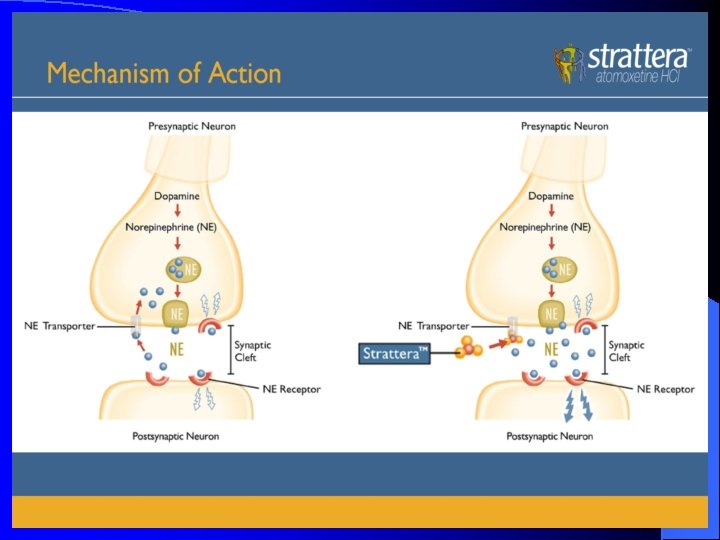 Mechanism of Action

strattera™
atomoxetine HCl

Presynaptic Neuron

Dopamine

Norepinephrine (NE)

NE

NE

NE Transporter

NE

Synaptic Cleft

NE Receptor

Postsynaptic Neuron

Presynaptic Neuron

Dopamine

Norepinephrine (NE)

NE

NE

NE Transporter

Strattera™

NE

Synaptic Cleft

NE Receptor

Postsynaptic Neuron